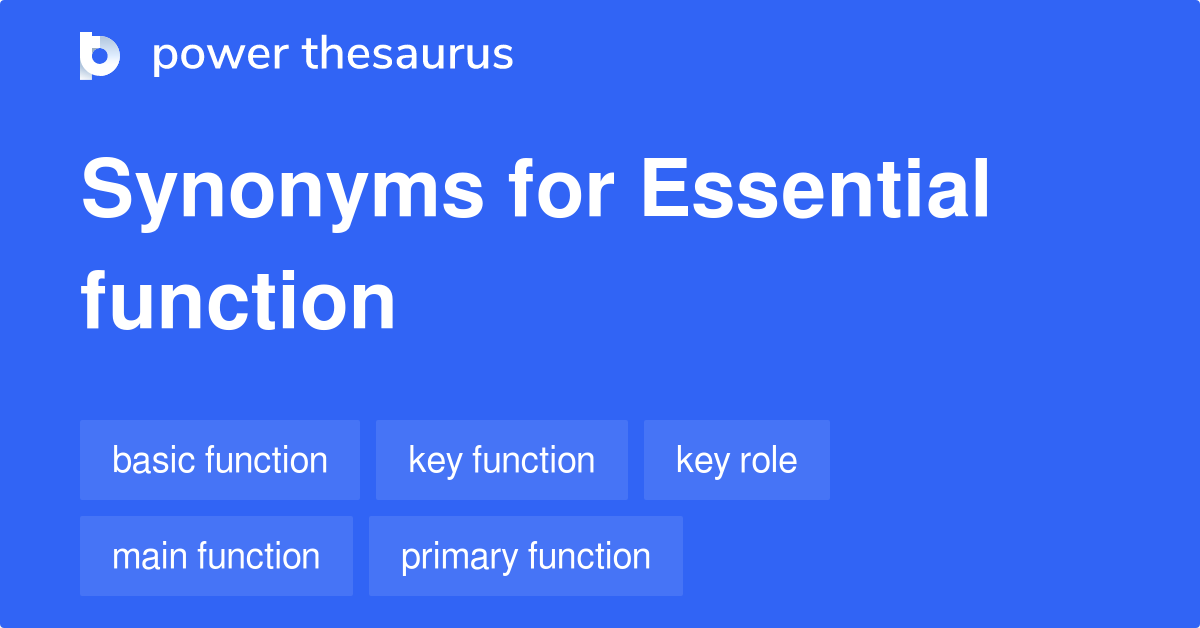 power thesaurus

Synonyms for Essential function

basic function
key function
key role
main function
primary function